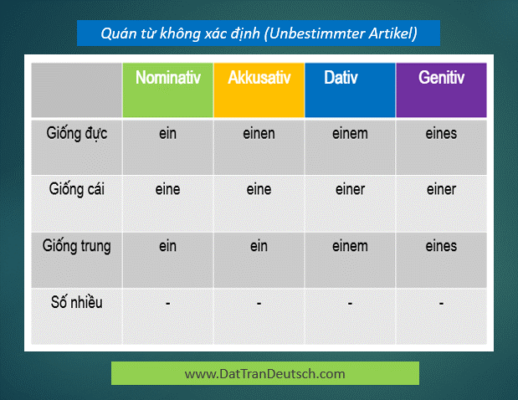 Quán từ không xác định (Unbestimmter Artikel)

| | Nominativ | Akkusativ | Dativ | Genitiv |
|---|---|---|---|---|
| Giống đực | ein | einen | einem | eines |
| Giống cái | eine | eine | einer | einer |
| Giống trung | ein | ein | einem | eines |
| Số nhiều | - | - | - | - |

www.DatTranDeutsch.com